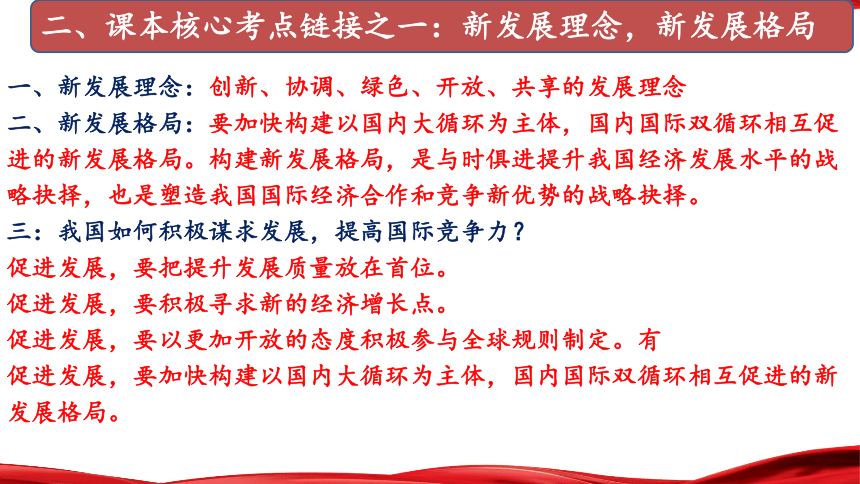 二、课本核心考点链接之一：新发展理念，新发展格局

一、新发展理念：创新、协调、绿色、开放、共享的发展理念

二、新发展格局：要加快构建以国内大循环为主体，国内国际双循环相互促进的新发展格局。构建新发展格局，是与时俱进提升我国经济发展水平的战略抉择，也是塑造我国国际经济合作和竞争新优势的战略抉择。

三：我国如何积极谋求发展，提高国际竞争力？

促进发展，要把提升发展质量放在首位。

促进发展，要积极寻求新的经济增长点。

促进发展，要以更加开放的态度积极参与全球规则制定。有

促进发展，要加快构建以国内大循环为主体，国内国际双循环相互促进的新发展格局。